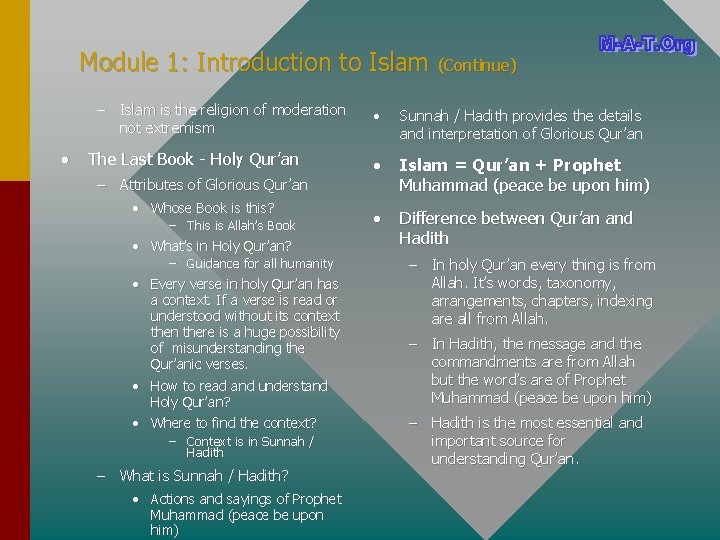 M-A-T.Org

Module 1: Introduction to Islam (Continue)

– Islam is the religion of moderation not extremism

• The Last Book - Holy Qur'an
– Attributes of Glorious Qur'an
• Whose Book is this?
– This is Allah's Book
• What's in Holy Qur'an?
– Guidance for all humanity
• Every verse in holy Qur'an has a context. If a verse is read or understood without its context then there is a huge possibility of misunderstanding the Qur'anic verses.
• How to read and understand Holy Qur'an?
• Where to find the context?
– Context is in Sunnah / Hadith
– What is Sunnah / Hadith?
• Actions and sayings of Prophet Muhammad (peace be upon him)

• Sunnah / Hadith provides the details and interpretation of Glorious Qur'an

• Islam = Qur'an + Prophet Muhammad (peace be upon him)

• Difference between Qur'an and Hadith
– In holy Qur'an every thing is from Allah. It's words, taxonomy, arrangements, chapters, indexing are all from Allah.
– In Hadith, the message and the commandments are from Allah but the word's are of Prophet Muhammad (peace be upon him)
– Hadith is the most essential and important source for understanding Qur'an.